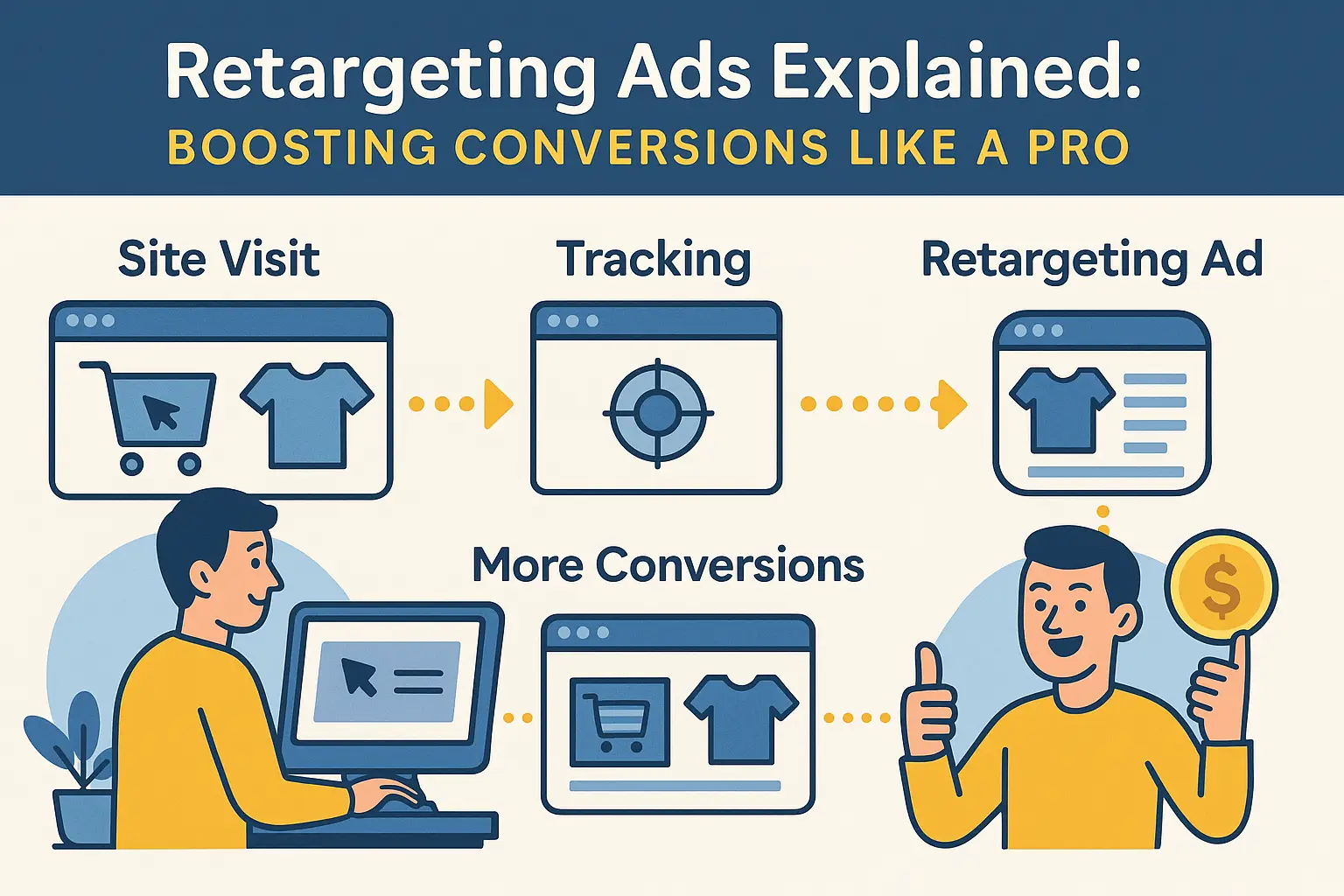 Retargeting Ads Explained:
BOOSTING CONVERSIONS LIKE A PRO

Site Visit

Tracking

Retargeting Ad

More Conversions

$